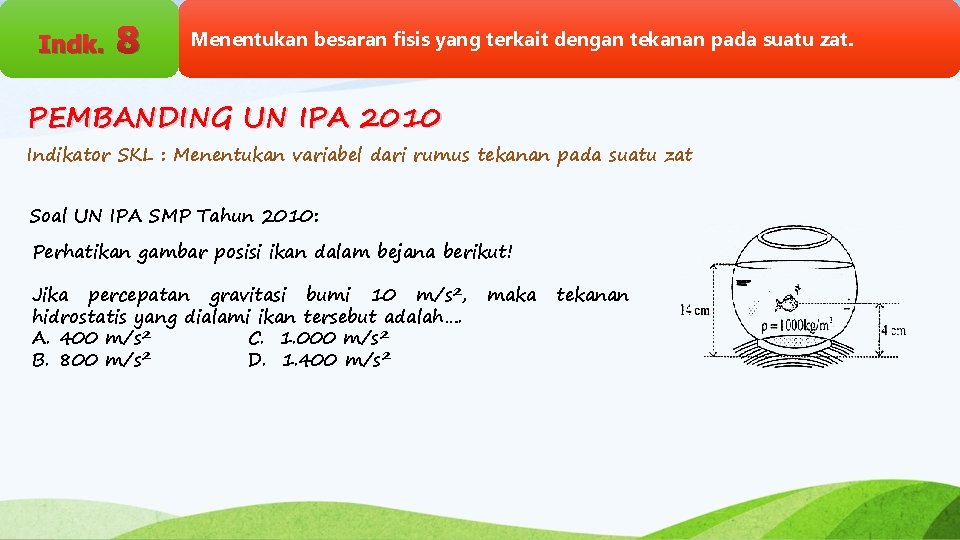 Indk. 8

Menentukan besaran fisis yang terkait dengan tekanan pada suatu zat.

PEMBANDING UN IPA 2010

Indikator SKL : Menentukan variabel dari rumus tekanan pada suatu zat

Soal UN IPA SMP Tahun 2010:

Perhatikan gambar posisi ikan dalam bejana berikut!

Jika percepatan gravitasi bumi 10 m/s², maka tekanan hidrostatis yang dialami ikan tersebut adalah....
A. 400 m/s²
B. 800 m/s²
C. 1.000 m/s²
D. 1.400 m/s²

14 cm
$\rho = 1000 kg/m^3$
4 cm